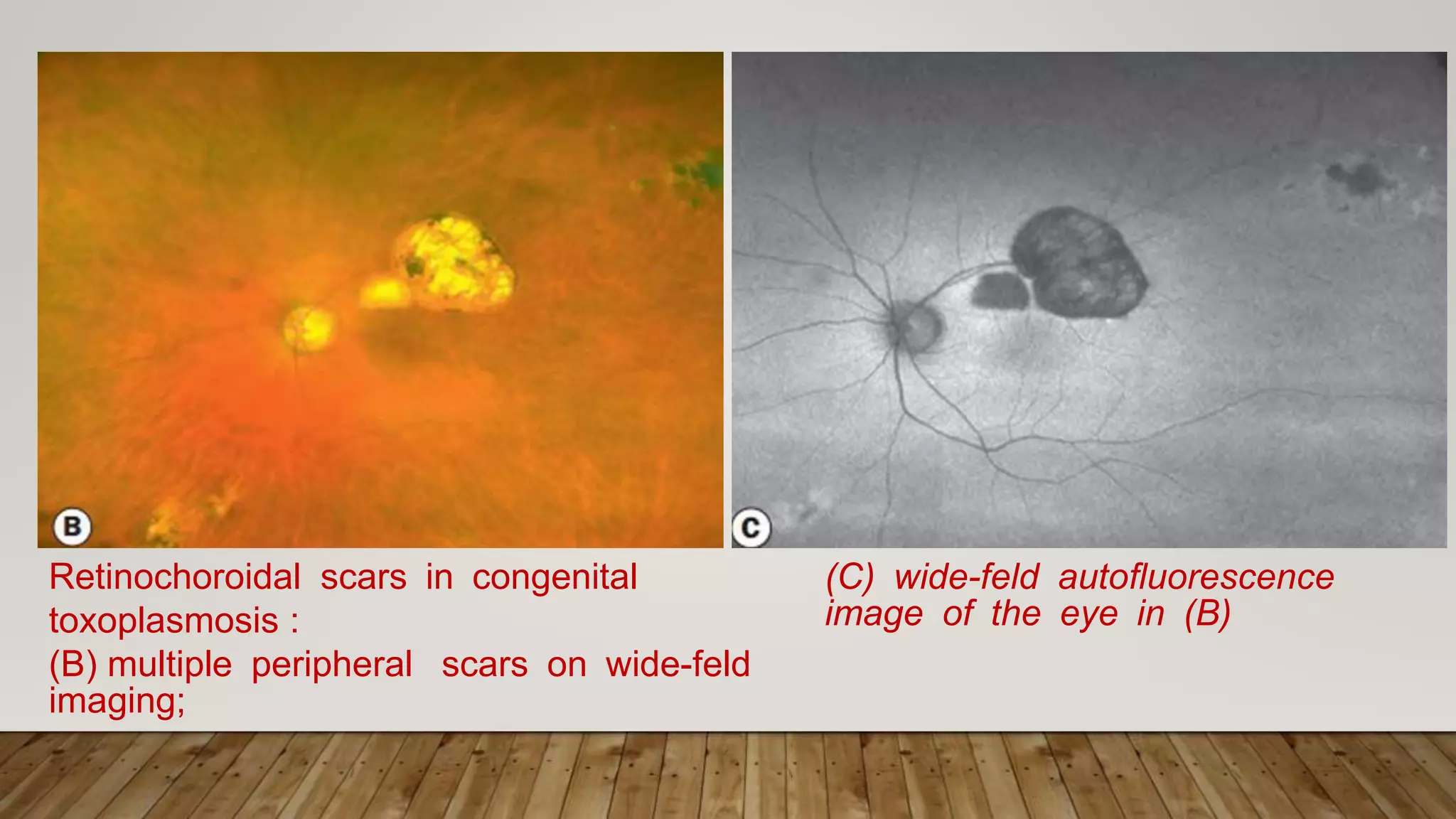 B

C

Retinochoroidal scars in congenital toxoplasmosis :
(B) multiple peripheral scars on wide-feld imaging;

(C) wide-feld autofluorescence image of the eye in (B)